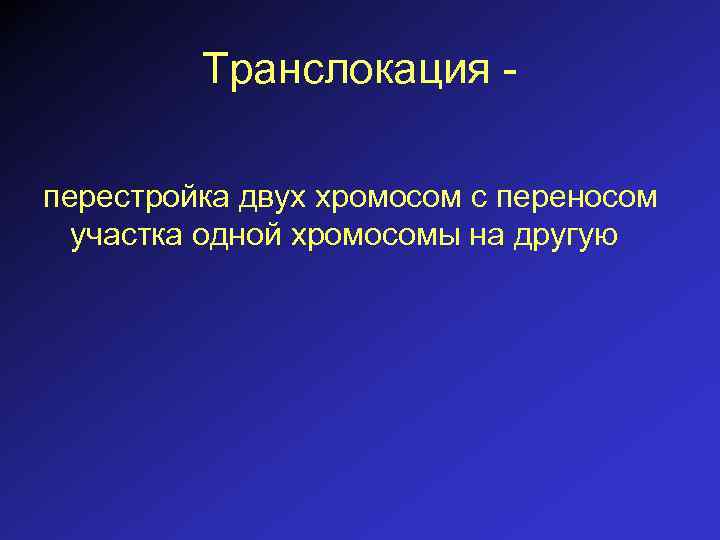 Транслокация -

перестройка двух хромосом с переносом участка одной хромосомы на другую